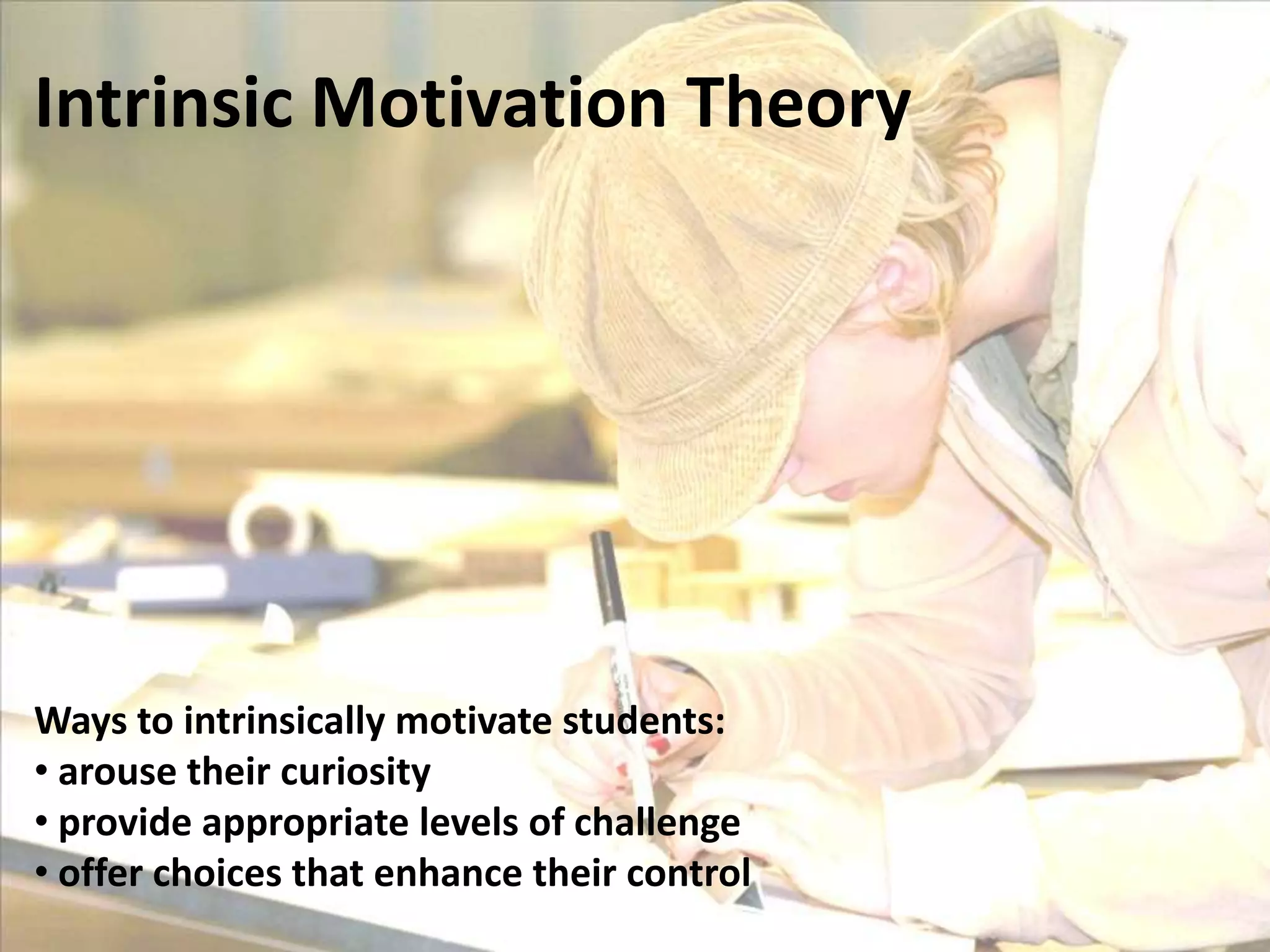 Intrinsic Motivation Theory

Ways to intrinsically motivate students:
• arouse their curiosity
• provide appropriate levels of challenge
• offer choices that enhance their control